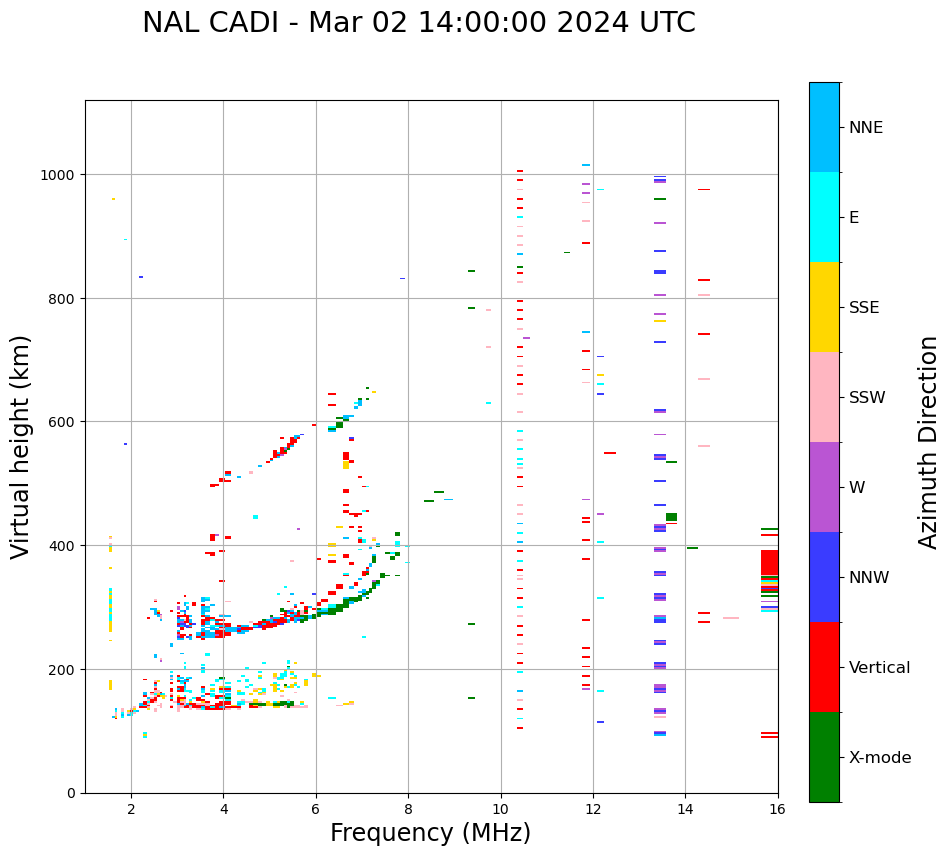 NAL CADI - Mar 02 14:00:00 2024 UTC

Virtual height (km)

1000
800
600
400
200
0

2
4
6
8
10
12
14
16

Frequency (MHz)

NNE
E
SSE
SSW
W
NNW
Vertical
X-mode

Azimuth Direction